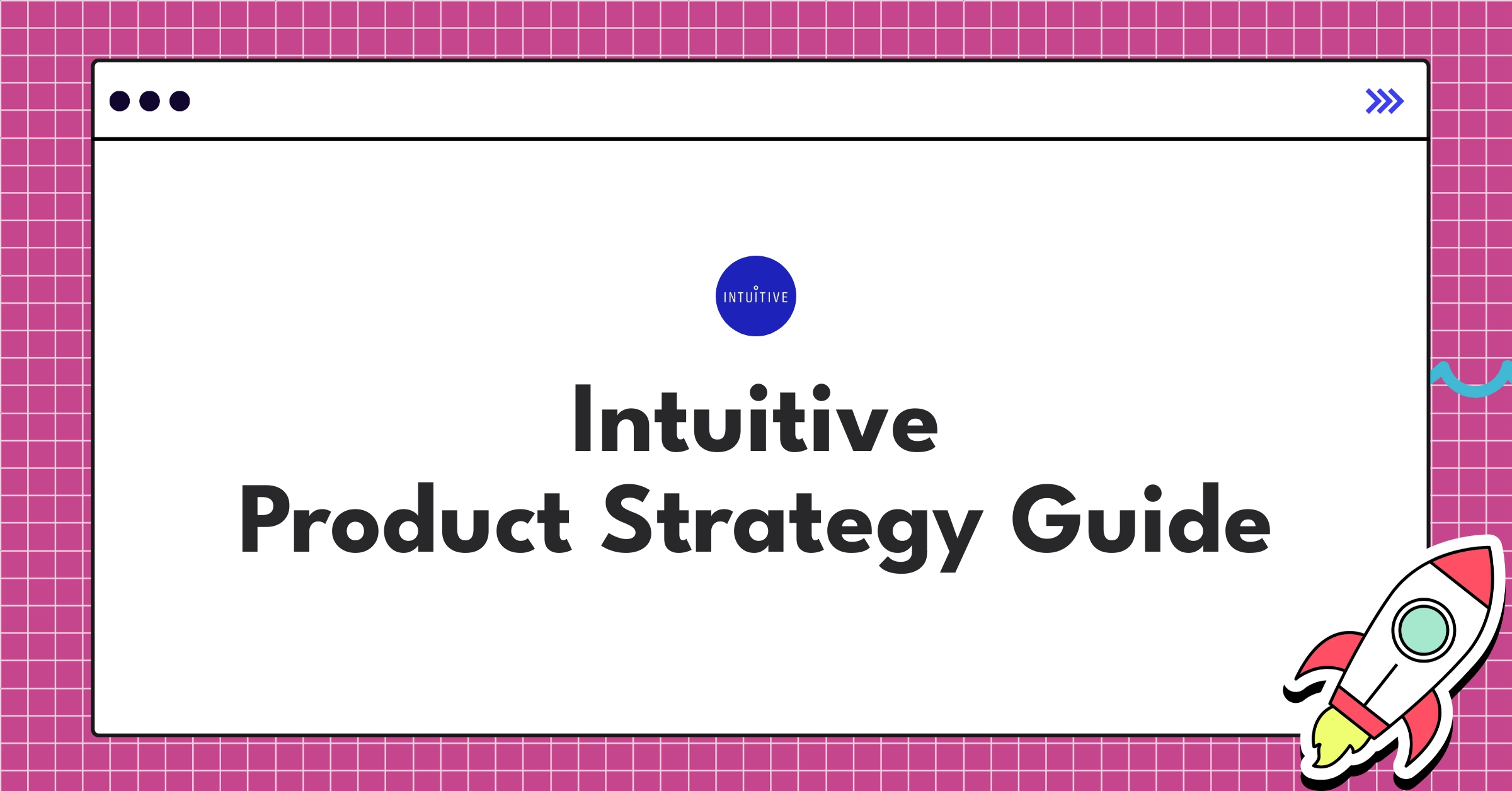 INTUITIVE

Intuitive
Product Strategy Guide